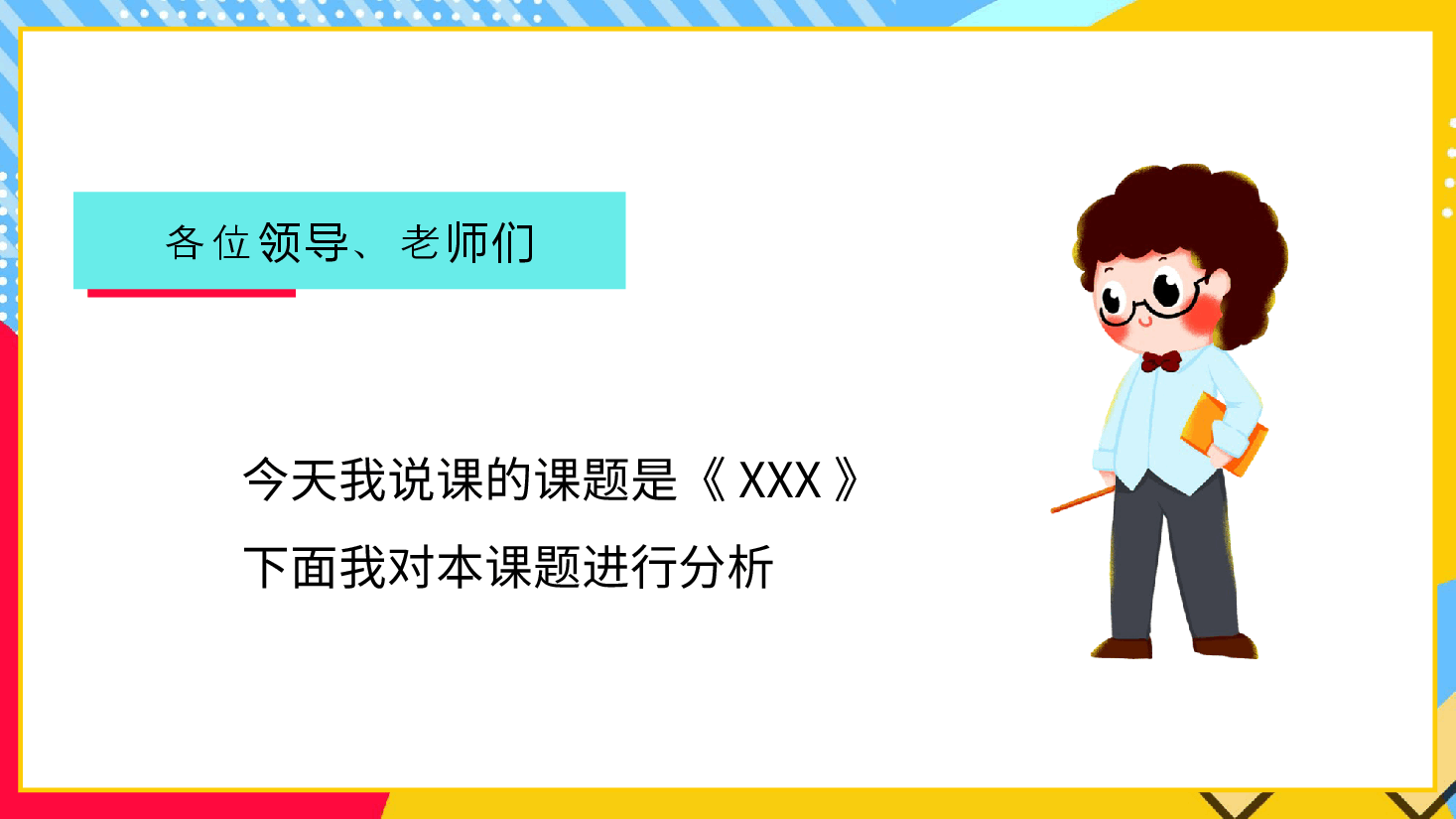 各位领导、老师们

今天我说课的课题是《 XXX 》
下面我对本课题进行分析